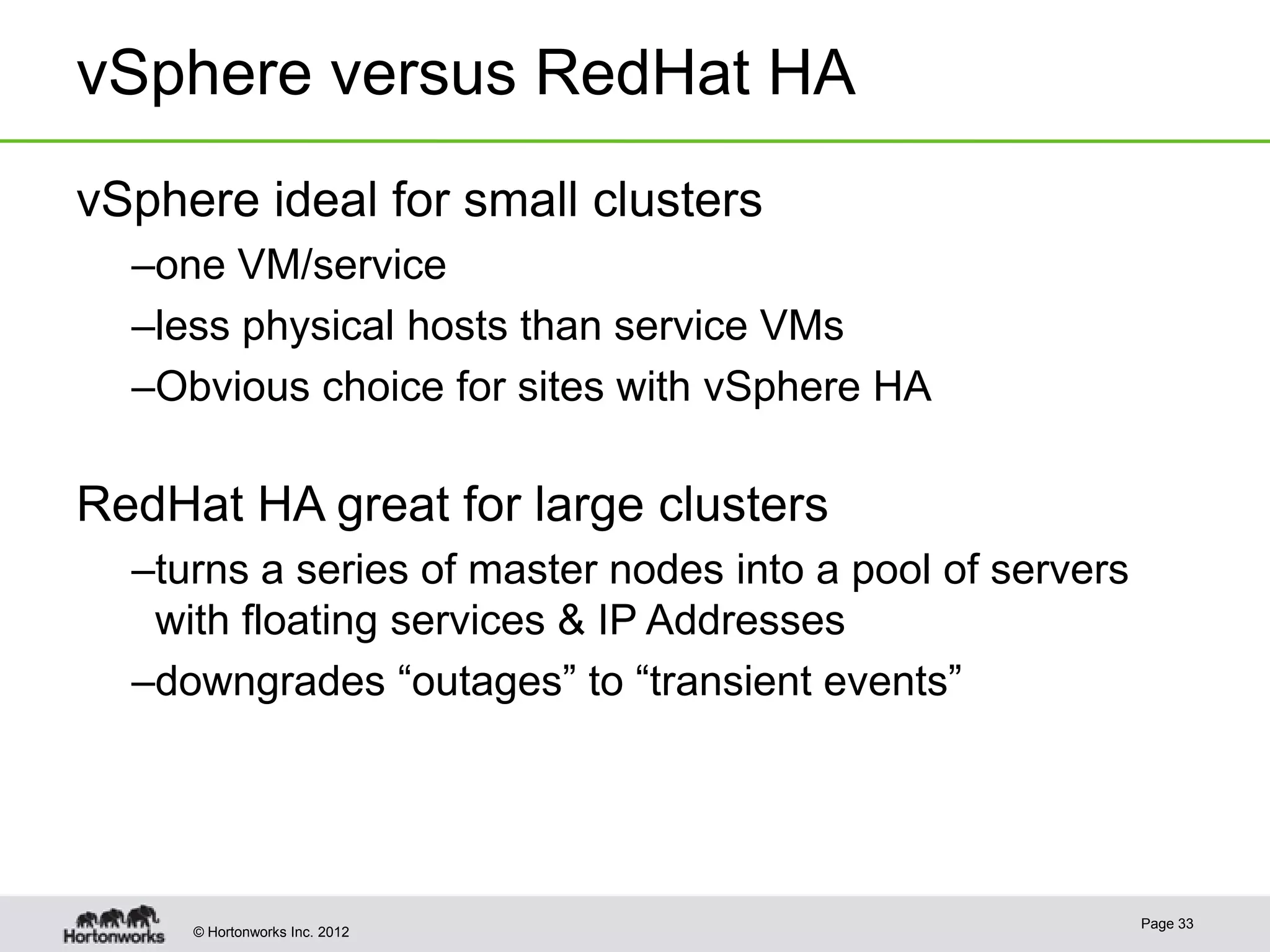 vSphere versus RedHat HA

vSphere ideal for small clusters

–one VM/service

–less physical hosts than service VMs

–Obvious choice for sites with vSphere HA

RedHat HA great for large clusters

–turns a series of master nodes into a pool of servers with floating services & IP Addresses

–downgrades “outages” to “transient events”

Hortonworks

© Hortonworks Inc. 2012

Page 33